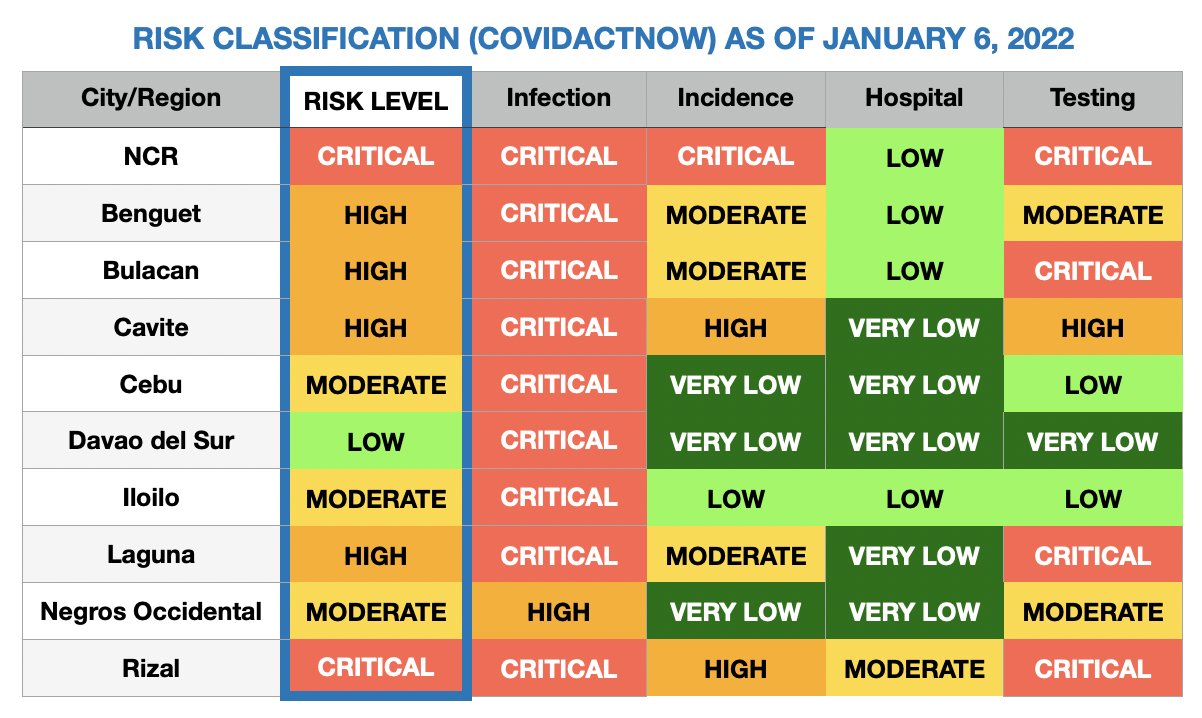 RISK CLASSIFICATION (COVIDACTNOW) AS OF JANUARY 6, 2022

| City/Region | RISK LEVEL | Infection | Incidence | Hospital | Testing |
|---|---|---|---|---|---|
| NCR | CRITICAL | CRITICAL | CRITICAL | LOW | CRITICAL |
| Benguet | HIGH | CRITICAL | MODERATE | LOW | MODERATE |
| Bulacan | HIGH | CRITICAL | MODERATE | LOW | CRITICAL |
| Cavite | HIGH | CRITICAL | HIGH | VERY LOW | HIGH |
| Cebu | MODERATE | CRITICAL | VERY LOW | VERY LOW | LOW |
| Davao del Sur | LOW | CRITICAL | VERY LOW | VERY LOW | VERY LOW |
| Iloilo | MODERATE | CRITICAL | LOW | LOW | LOW |
| Laguna | HIGH | CRITICAL | MODERATE | VERY LOW | CRITICAL |
| Negros Occidental | MODERATE | HIGH | VERY LOW | VERY LOW | MODERATE |
| Rizal | CRITICAL | CRITICAL | HIGH | MODERATE | CRITICAL |